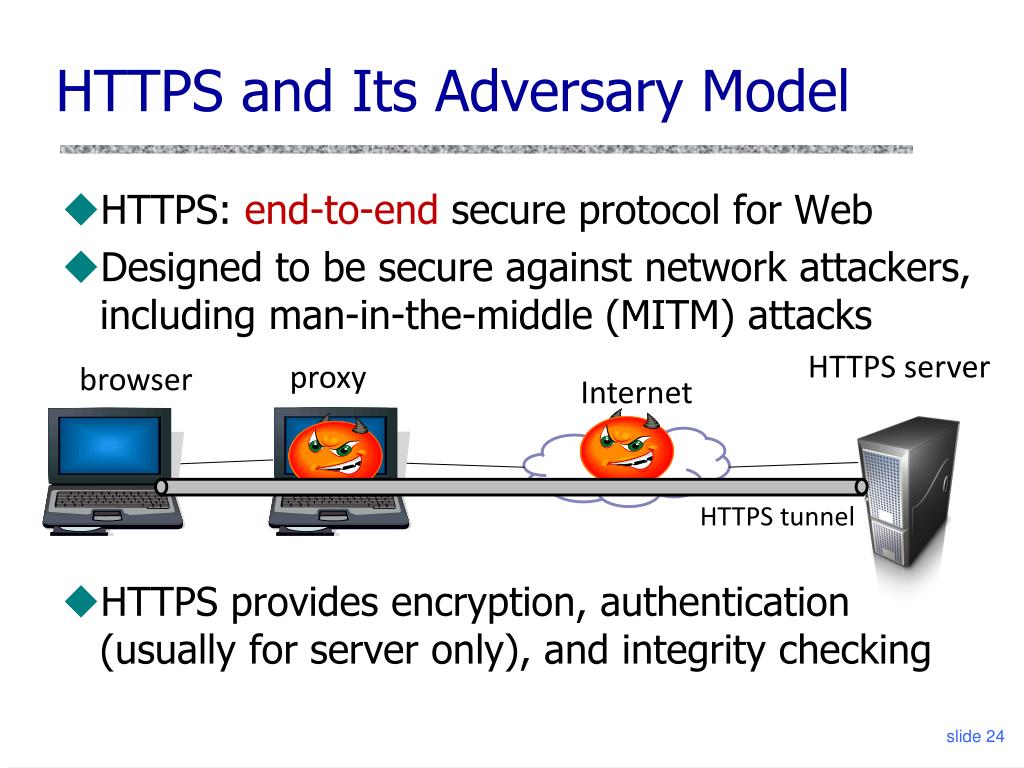 HTTPS and Its Adversary Model

◆HTTPS: end-to-end secure protocol for Web

◆Designed to be secure against network attackers, including man-in-the-middle (MITM) attacks

browser

proxy

Internet

HTTPS server

HTTPS tunnel

◆HTTPS provides encryption, authentication (usually for server only), and integrity checking

slide 24